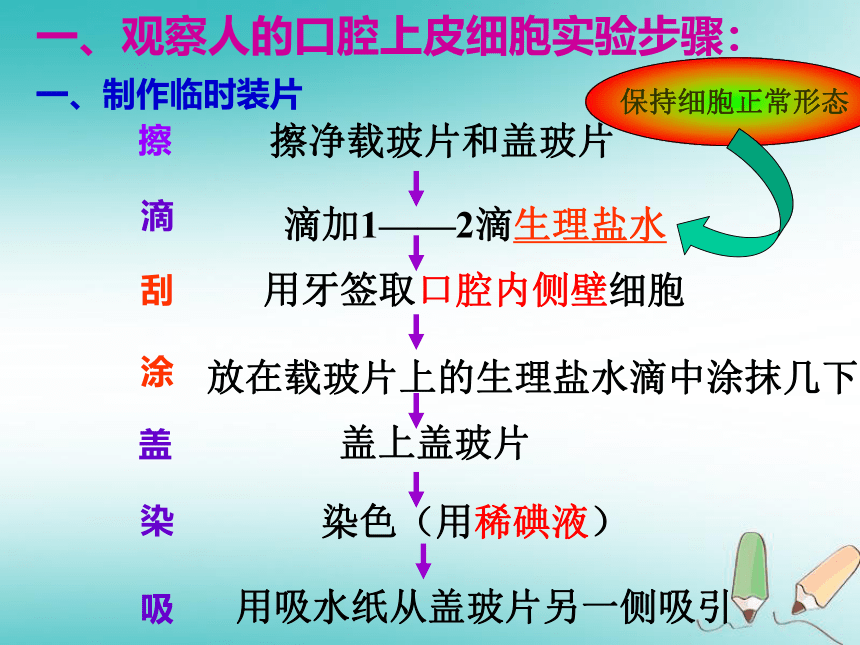 一、观察人的口腔上皮细胞实验步骤：

一、制作临时装片

保持细胞正常形态

擦　擦净载玻片和盖玻片

滴　滴加1——2滴生理盐水

刮　用牙签取口腔内侧壁细胞

涂　放在载玻片上的生理盐水滴中涂抹几下

盖　盖上盖玻片

染　染色（用稀碘液）

吸　用吸水纸从盖玻片另一侧吸引